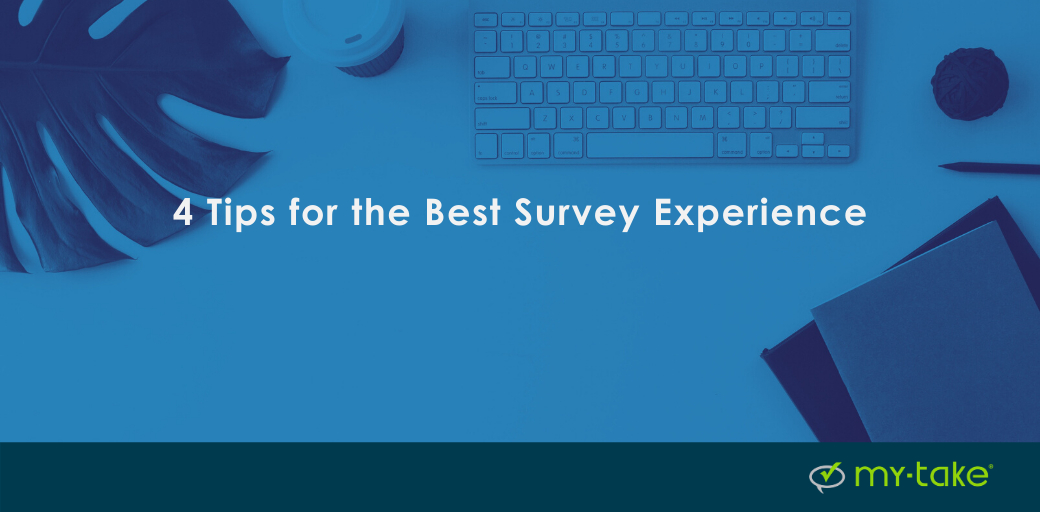 4 Tips for the Best Survey Experience

my·take®